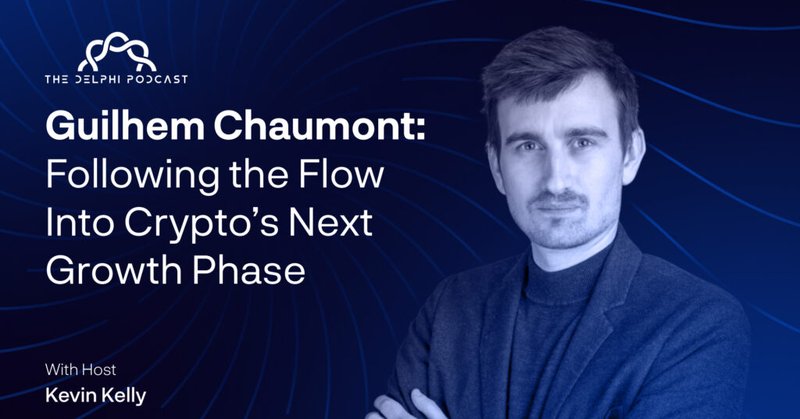 THE DELPHI PODCAST

Guilhem Chaumont: Following the Flow Into Crypto's Next Growth Phase

With Host
Kevin Kelly